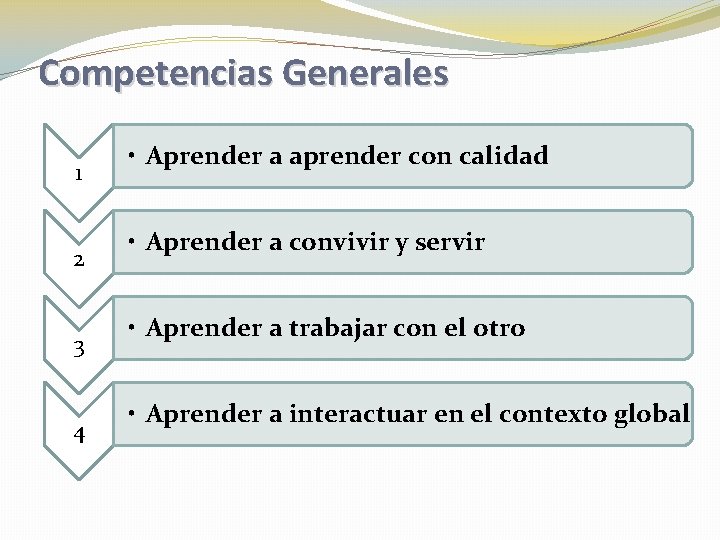 Competencias Generales

1

• Aprender a aprender con calidad

2

• Aprender a convivir y servir

3

• Aprender a trabajar con el otro

4

• Aprender a interactuar en el contexto global